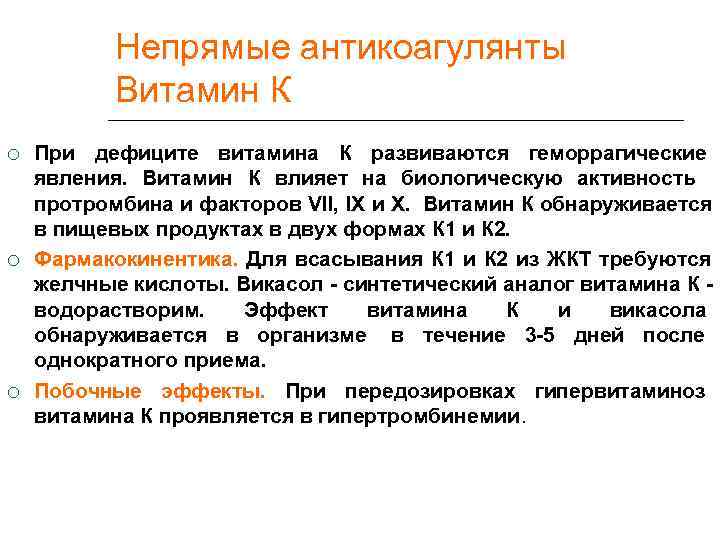 Непрямые антикоагулянты
Витамин К

○ При дефиците витамина К развиваются геморрагические явления. Витамин К влияет на биологическую активность протромбина и факторов VII, IX и X. Витамин К обнаруживается в пищевых продуктах в двух формах К1 и К2.

○ Фармакокинентика. Для всасывания К1 и К2 из ЖКТ требуются желчные кислоты. Викасол - синтетический аналог витамина К - водорастворим. Эффект витамина К и викасола обнаруживается в организме в течение 3-5 дней после однократного приема.

○ Побочные эффекты. При передозировках гипервитаминоз витамина К проявляется в гипертромбинемии.